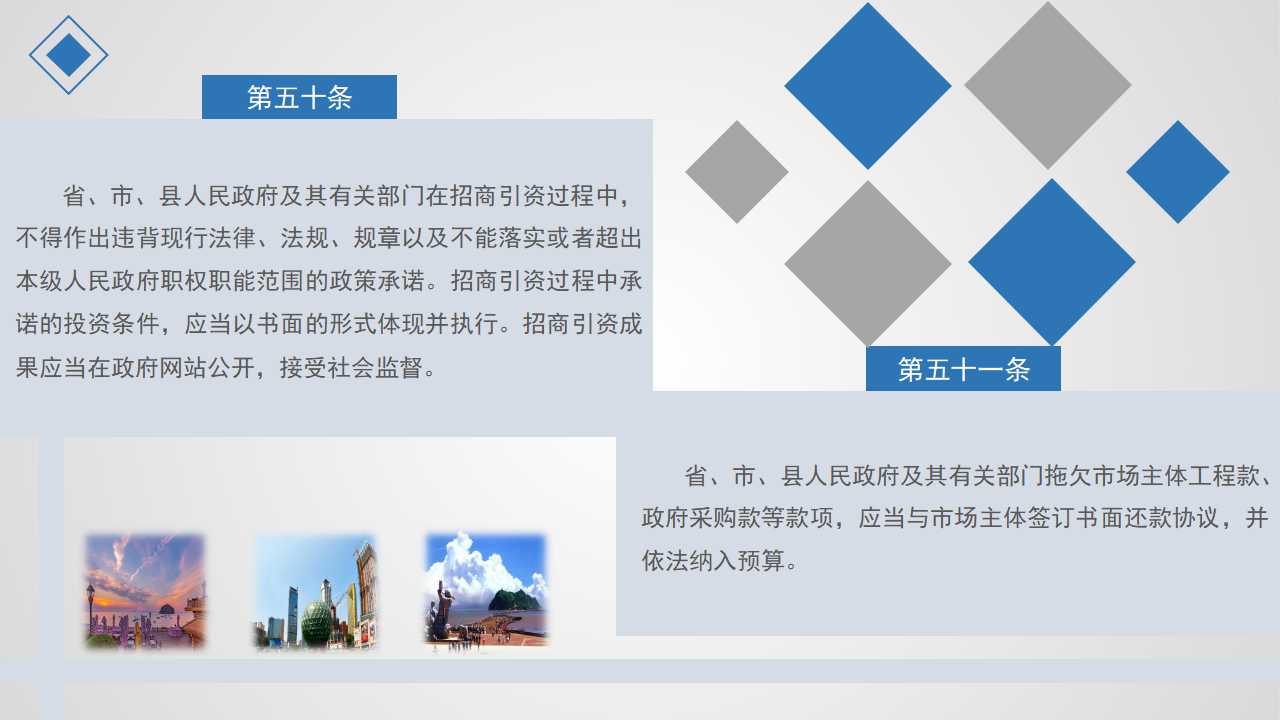 第五十条

省、市、县人民政府及其有关部门在招商引资过程中，不得作出违背现行法律、法规、规章以及不能落实或者超出本级人民政府职权职能范围的政策承诺。招商引资过程中承诺的投资条件，应当以书面的形式体现并执行。招商引资成果应当在政府网站公开，接受社会监督。

第五十一条

省、市、县人民政府及其有关部门拖欠市场主体工程款、政府采购款等款项，应当与市场主体签订书面还款协议，并依法纳入预算。